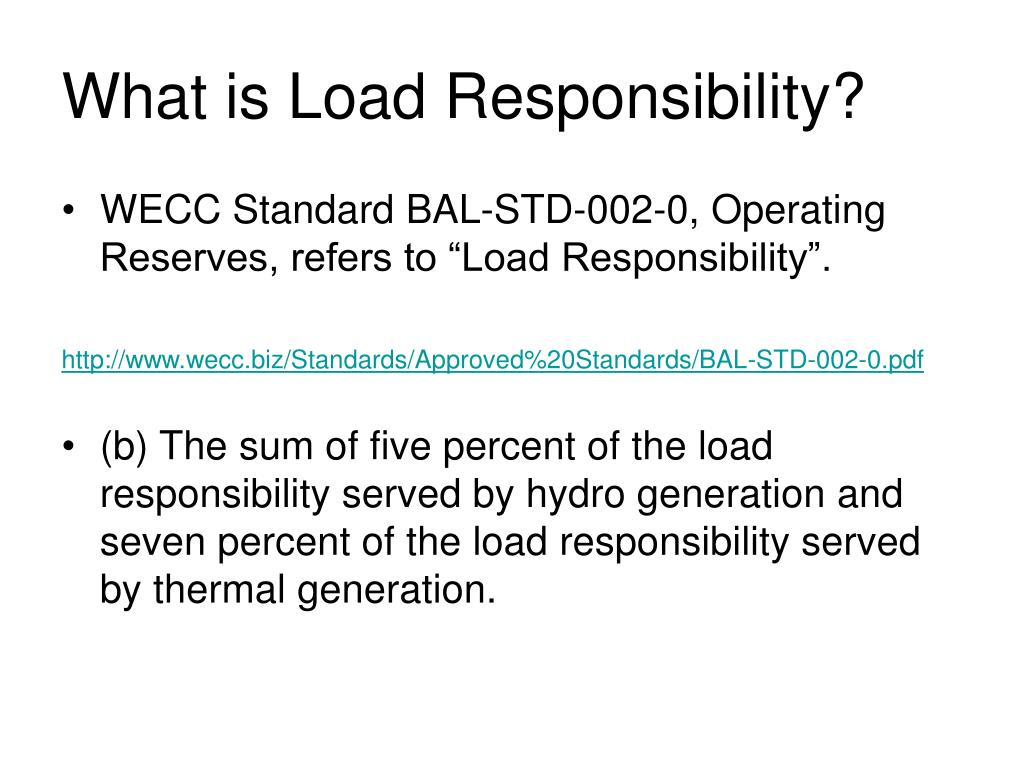 What is Load Responsibility?

• WECC Standard BAL-STD-002-0, Operating Reserves, refers to “Load Responsibility”.

http://www.wecc.biz/Standards/Approved%20Standards/BAL-STD-002-0.pdf

• (b) The sum of five percent of the load responsibility served by hydro generation and seven percent of the load responsibility served by thermal generation.